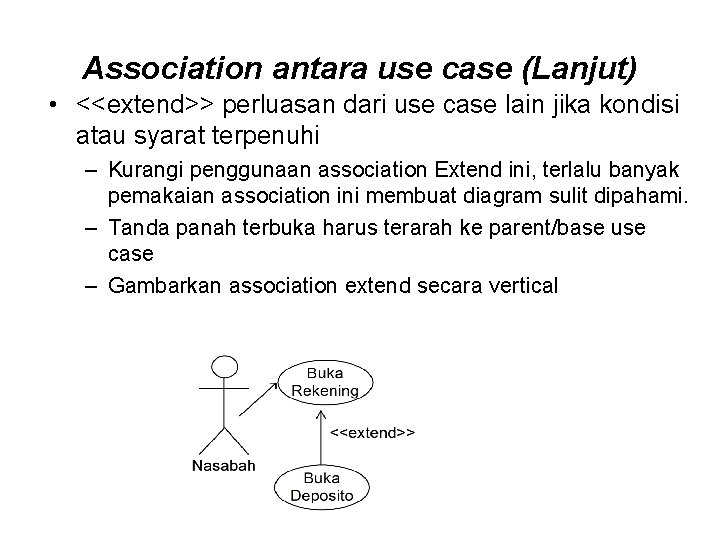 Association antara use case (Lanjut)

• <<extend>> perluasan dari use case lain jika kondisi atau syarat terpenuhi

– Kurangi penggunaan association Extend ini, terlalu banyak pemakaian association ini membuat diagram sulit dipahami.

– Tanda panah terbuka harus terarah ke parent/base use case

– Gambarkan association extend secara vertical

Buka Rekening

<<extend>>

Nasabah

Buka Deposito